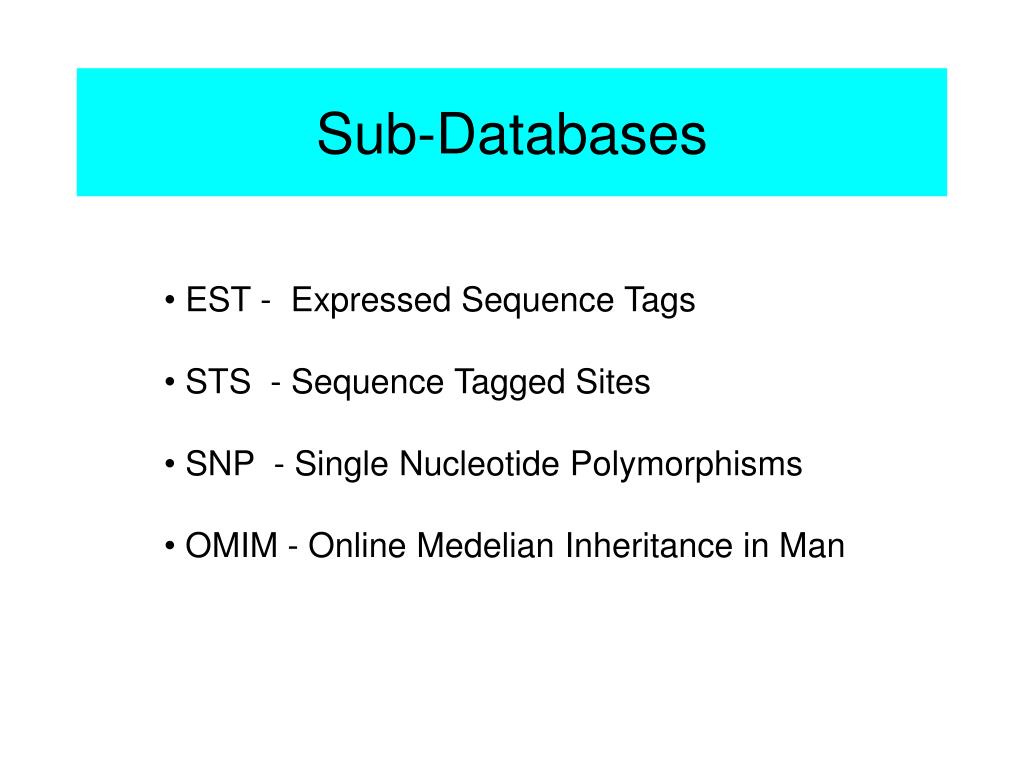 Sub-Databases

• EST - Expressed Sequence Tags

• STS - Sequence Tagged Sites

• SNP - Single Nucleotide Polymorphisms

• OMIM - Online Medelian Inheritance in Man